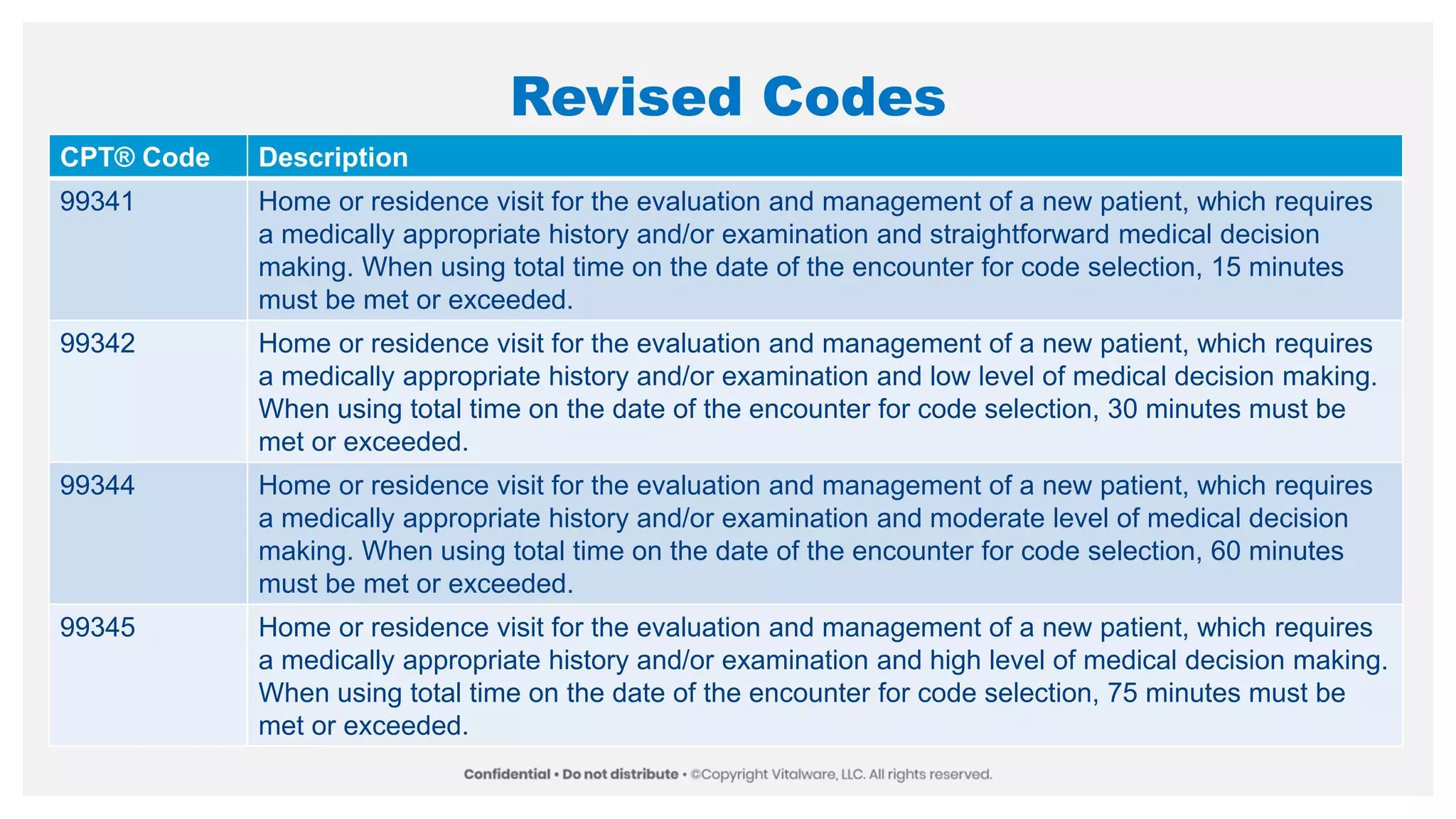 Revised Codes

| CPT® Code | Description |
|---|---|
| 99341 | Home or residence visit for the evaluation and management of a new patient, which requires a medically appropriate history and/or examination and straightforward medical decision making. When using total time on the date of the encounter for code selection, 15 minutes must be met or exceeded. |
| 99342 | Home or residence visit for the evaluation and management of a new patient, which requires a medically appropriate history and/or examination and low level of medical decision making. When using total time on the date of the encounter for code selection, 30 minutes must be met or exceeded. |
| 99344 | Home or residence visit for the evaluation and management of a new patient, which requires a medically appropriate history and/or examination and moderate level of medical decision making. When using total time on the date of the encounter for code selection, 60 minutes must be met or exceeded. |
| 99345 | Home or residence visit for the evaluation and management of a new patient, which requires a medically appropriate history and/or examination and high level of medical decision making. When using total time on the date of the encounter for code selection, 75 minutes must be met or exceeded. |

Confidential • Do not distribute • ©Copyright Vitalware, LLC. All rights reserved.